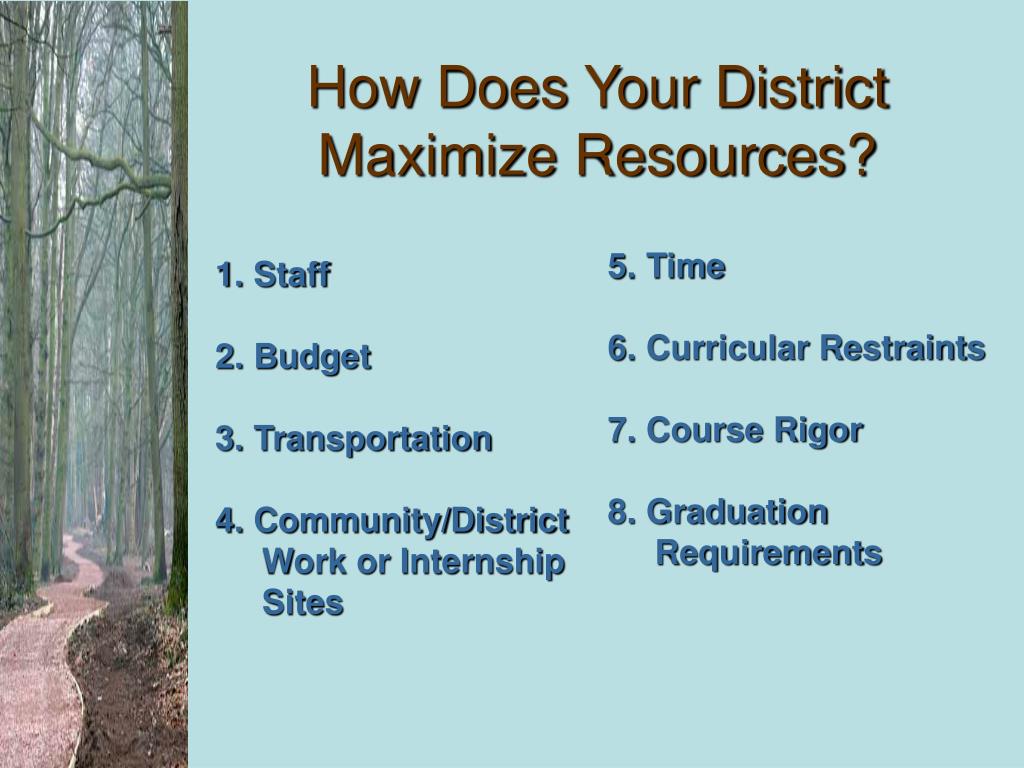 How Does Your District Maximize Resources?

1. Staff

2. Budget

3. Transportation

4. Community/District Work or Internship Sites

5. Time

6. Curricular Restraints

7. Course Rigor

8. Graduation Requirements